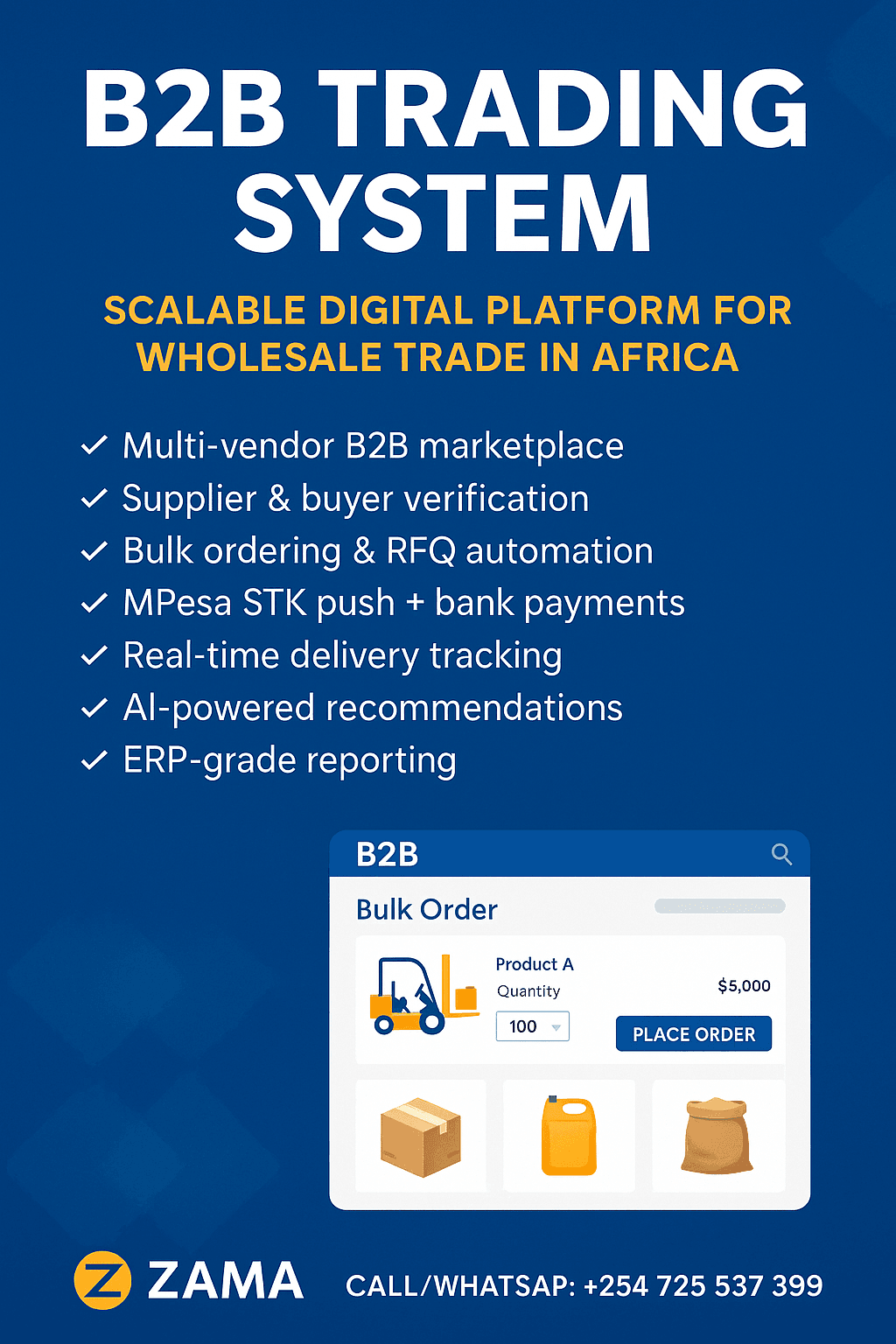 B2B TRADING SYSTEM

SCALABLE DIGITAL PLATFORM FOR WHOLESALE TRADE IN AFRICA

✓ Multi-vendor B2B marketplace
✓ Supplier & buyer verification
✓ Bulk ordering & RFQ automation
✓ MPesa STK push + bank payments
✓ Real-time delivery tracking
✓ AI-powered recommendations
✓ ERP-grade reporting

B2B

Bulk Order

Product A
Quantity
100
$5,000
PLACE ORDER

Z ZAMA

CALL/WHATSAP: +254 725 537 399